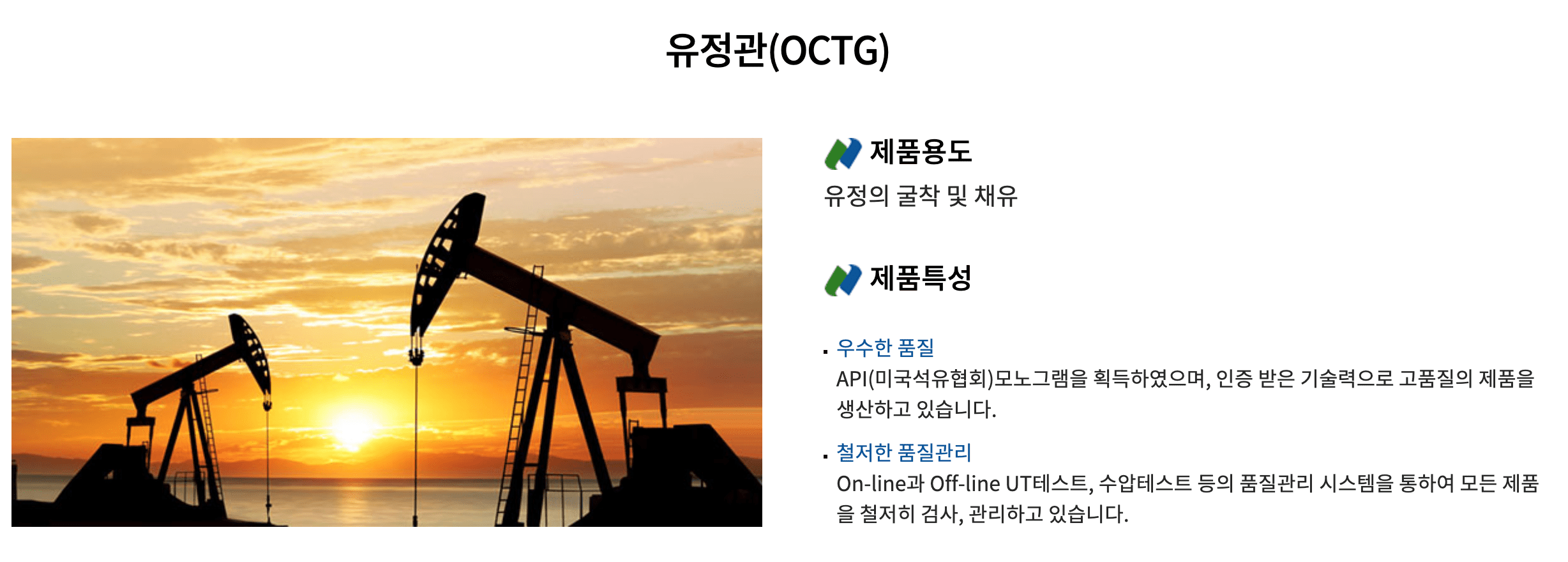 유정관(OCTG)

제품용도

유정의 굴착 및 채유

제품특성

▪ 우수한 품질
API(미국석유협회)모노그램을 획득하였으며, 인증 받은 기술력으로 고품질의 제품을 생산하고 있습니다.

▪ 철저한 품질관리
On-line과 Off-line UT테스트, 수압테스트 등의 품질관리 시스템을 통하여 모든 제품을 철저히 검사, 관리하고 있습니다.